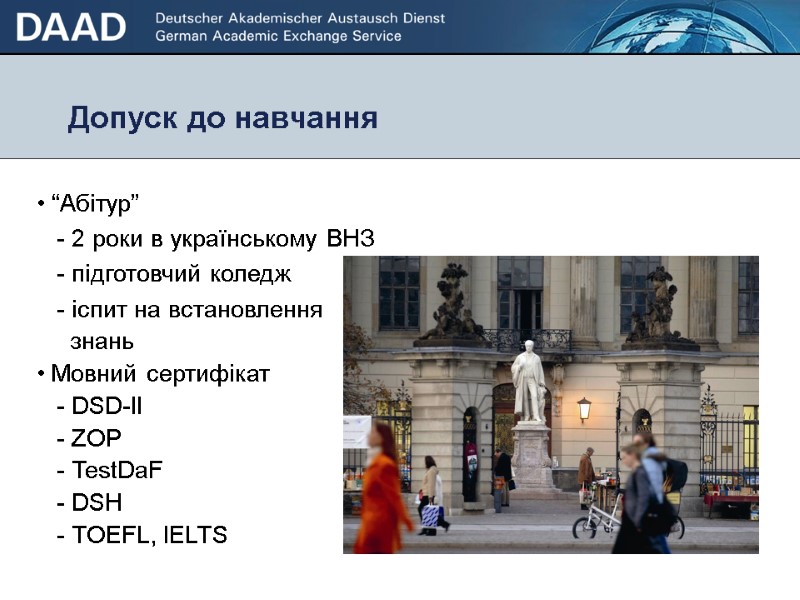 DAAD Deutscher Akademischer Austausch Dienst
German Academic Exchange Service

Допуск до навчання

• “Абітур”
- 2 роки в українському ВНЗ
- підготовчий коледж
- іспит на встановлення знань
• Мовний сертифікат
- DSD-II
- ZOP
- TestDaF
- DSH
- TOEFL, IELTS